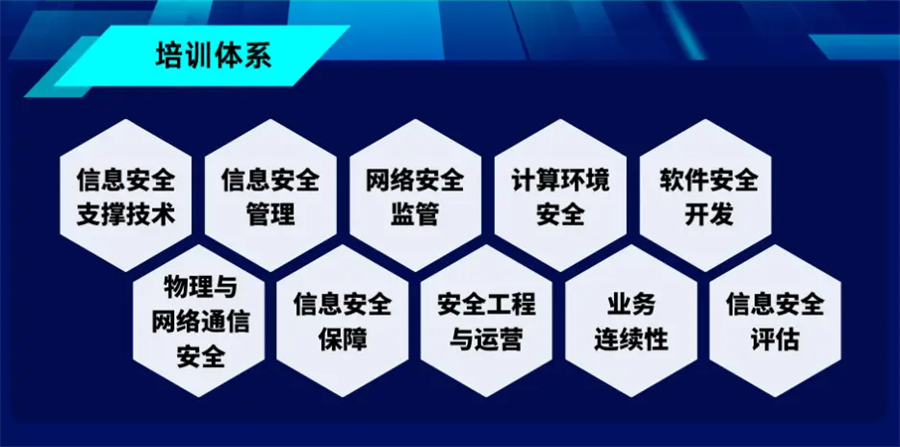 培训体系

信息安全支撑技术

信息安全管理

网络安全监管

计算环境安全

软件安全开发

物理与网络通信安全

信息安全保障

安全工程与运营

业务连续性

信息安全评估